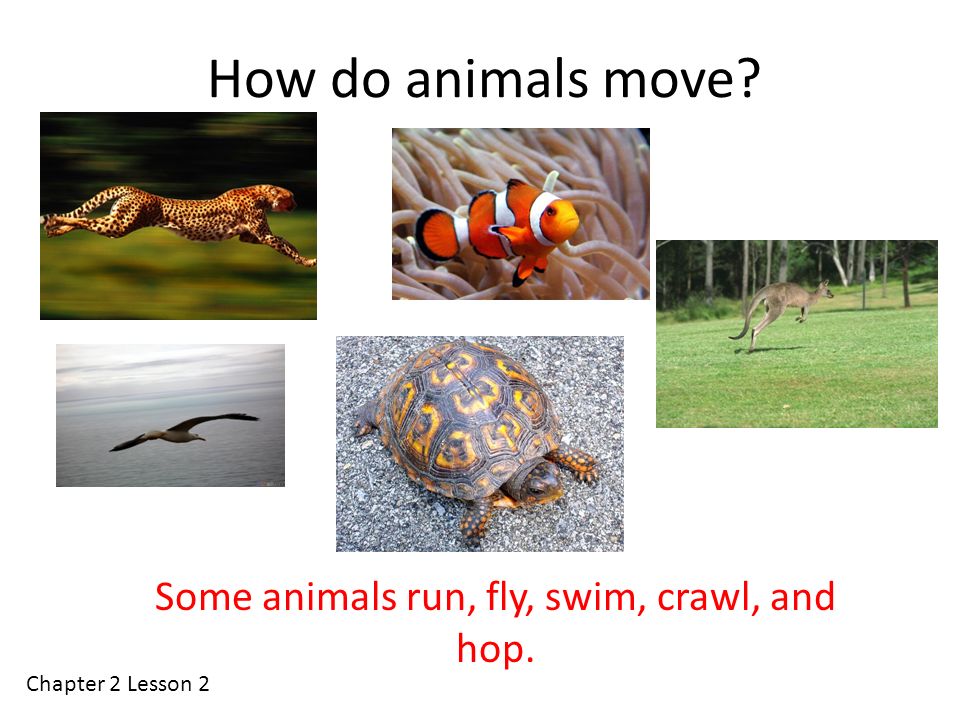 How do animals move?

Some animals run, fly, swim, crawl, and hop.

Chapter 2 Lesson 2